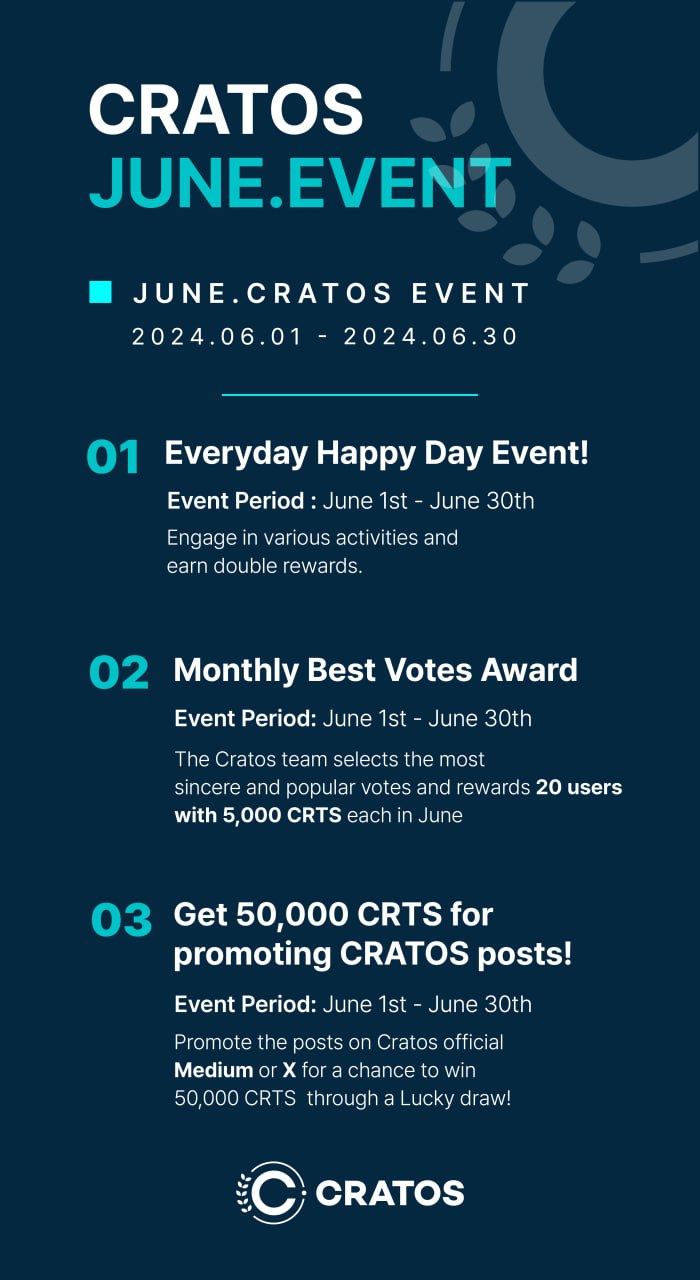 CRATOS
JUNE.EVENT

JUNE.CRATOS EVENT
2024.06.01 - 2024.06.30

01 Everyday Happy Day Event!
Event Period : June 1st - June 30th
Engage in various activities and earn double rewards.

02 Monthly Best Votes Award
Event Period: June 1st - June 30th
The Cratos team selects the most sincere and popular votes and rewards 20 users with 5,000 CRTS each in June

03 Get 50,000 CRTS for promoting CRATOS posts!
Event Period: June 1st - June 30th
Promote the posts on Cratos official Medium or X for a chance to win 50,000 CRTS through a Lucky draw!

CRATOS